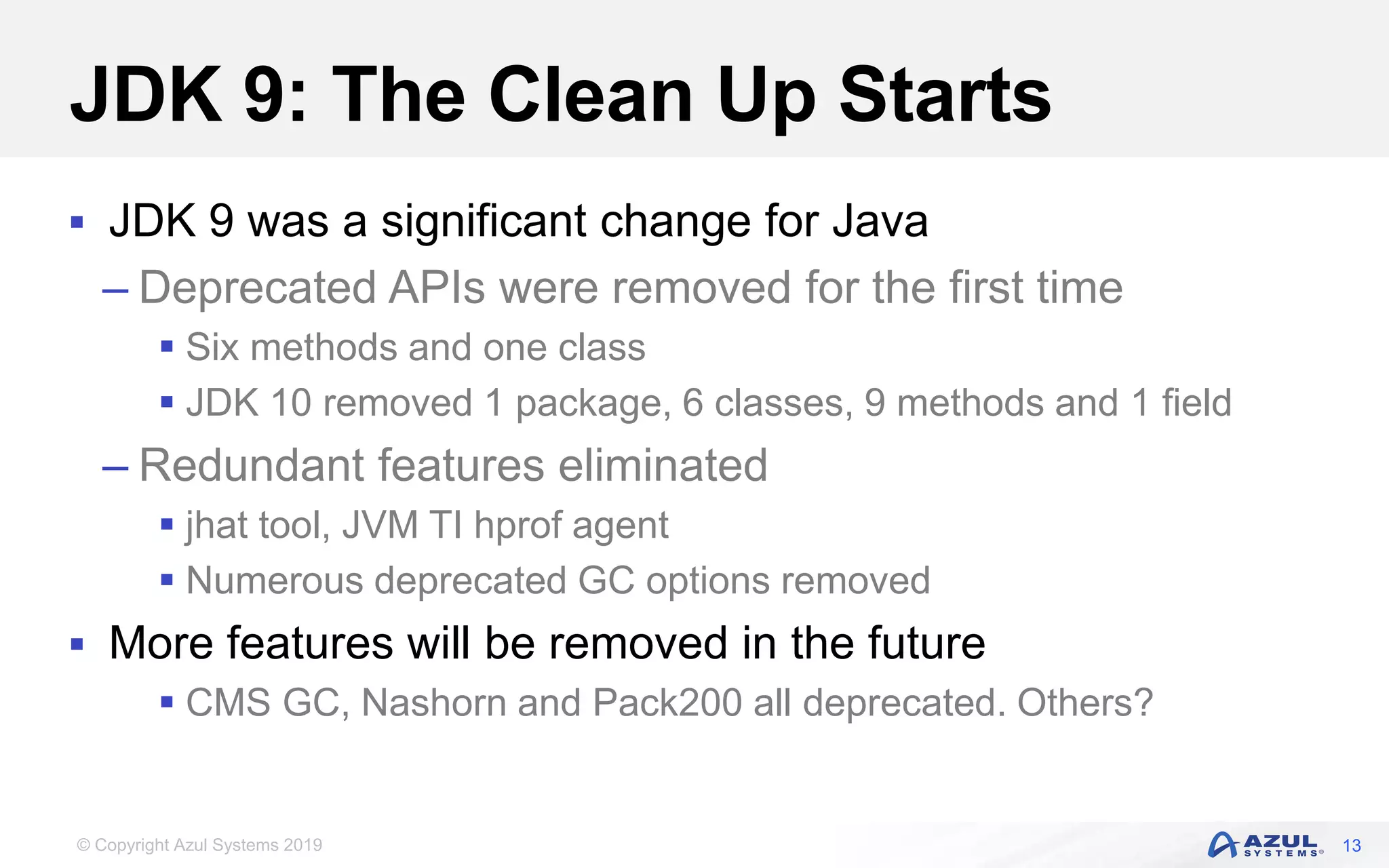 JDK 9: The Clean Up Starts

▪ JDK 9 was a significant change for Java
– Deprecated APIs were removed for the first time
▪ Six methods and one class
▪ JDK 10 removed 1 package, 6 classes, 9 methods and 1 field
– Redundant features eliminated
▪ jhat tool, JVM TI hprof agent
▪ Numerous deprecated GC options removed
▪ More features will be removed in the future
▪ CMS GC, Nashorn and Pack200 all deprecated. Others?

© Copyright Azul Systems 2019

AZUL SYSTEMS® 13